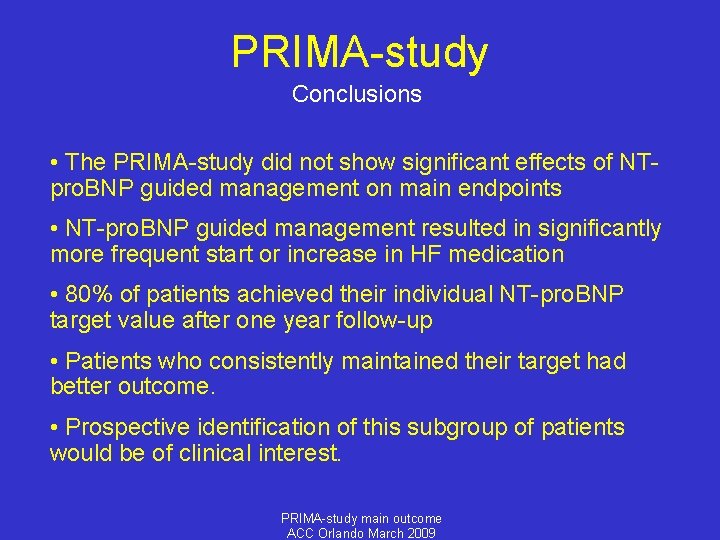 PRIMA-study
Conclusions

• The PRIMA-study did not show significant effects of NT-proBNP guided management on main endpoints

• NT-proBNP guided management resulted in significantly more frequent start or increase in HF medication

• 80% of patients achieved their individual NT-proBNP target value after one year follow-up

• Patients who consistently maintained their target had better outcome.

• Prospective identification of this subgroup of patients would be of clinical interest.

PRIMA-study main outcome
ACC Orlando March 2009